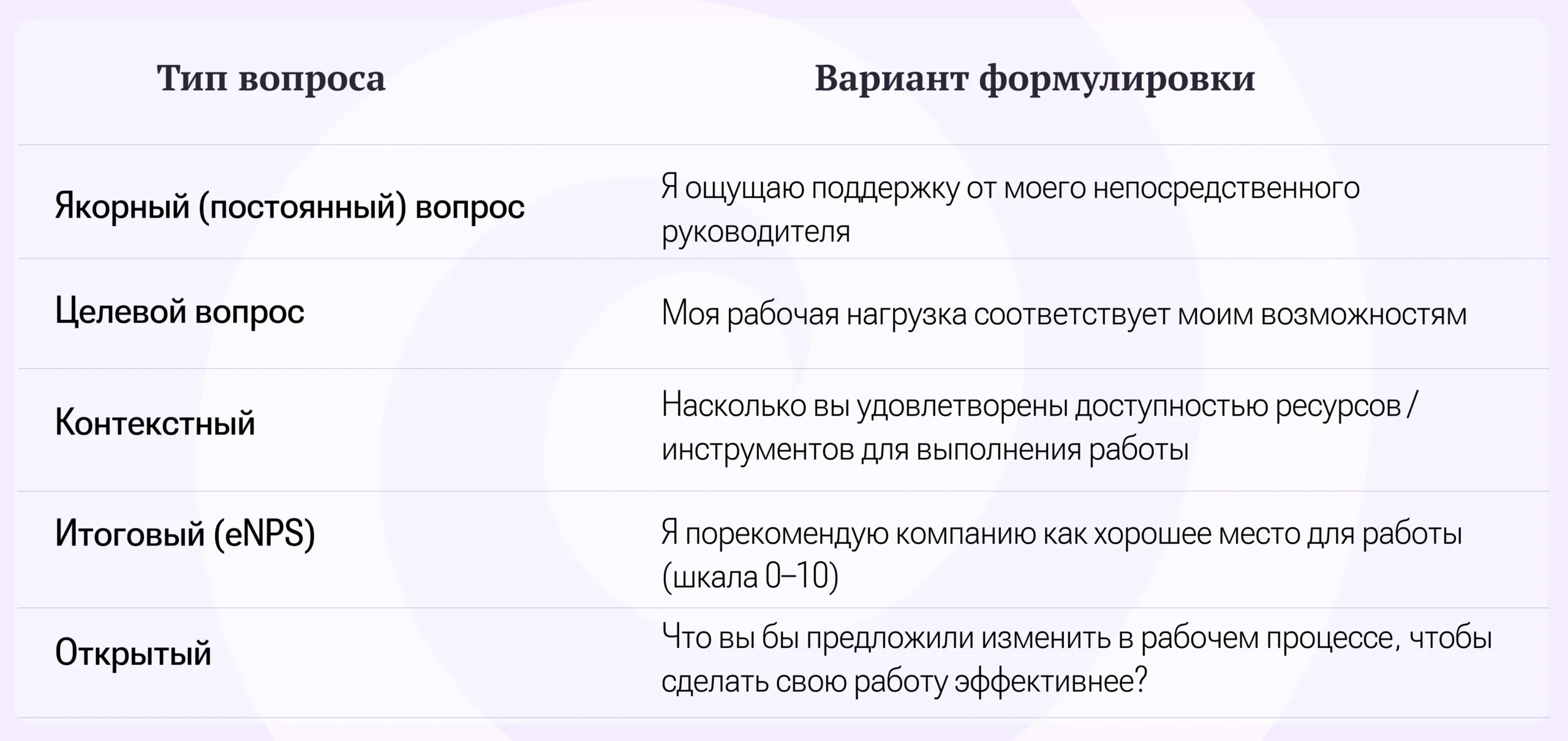 | Тип вопроса | Вариант формулировки |
|---|---|
| Якорный (постоянный) вопрос | Я ощущаю поддержку от моего непосредственного руководителя |
| Целевой вопрос | Моя рабочая нагрузка соответствует моим возможностям |
| Контекстный | Насколько вы удовлетворены доступностью ресурсов / инструментов для выполнения работы |
| Итоговый (eNPS) | Я порекомендую компанию как хорошее место для работы (шкала 0–10) |
| Открытый | Что вы бы предложили изменить в рабочем процессе, чтобы сделать свою работу эффективнее? |